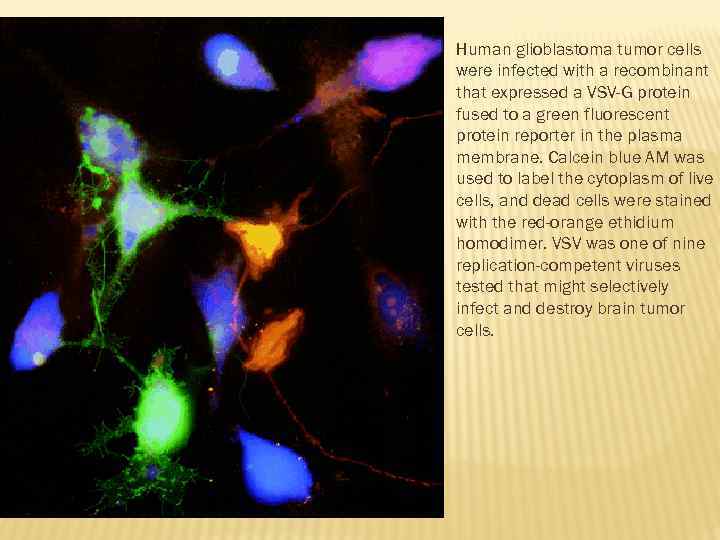 Human glioblastoma tumor cells were infected with a recombinant that expressed a VSV-G protein fused to a green fluorescent protein reporter in the plasma membrane. Calcein blue AM was used to label the cytoplasm of live cells, and dead cells were stained with the red-orange ethidium homodimer. VSV was one of nine replication-competent viruses tested that might selectively infect and destroy brain tumor cells.